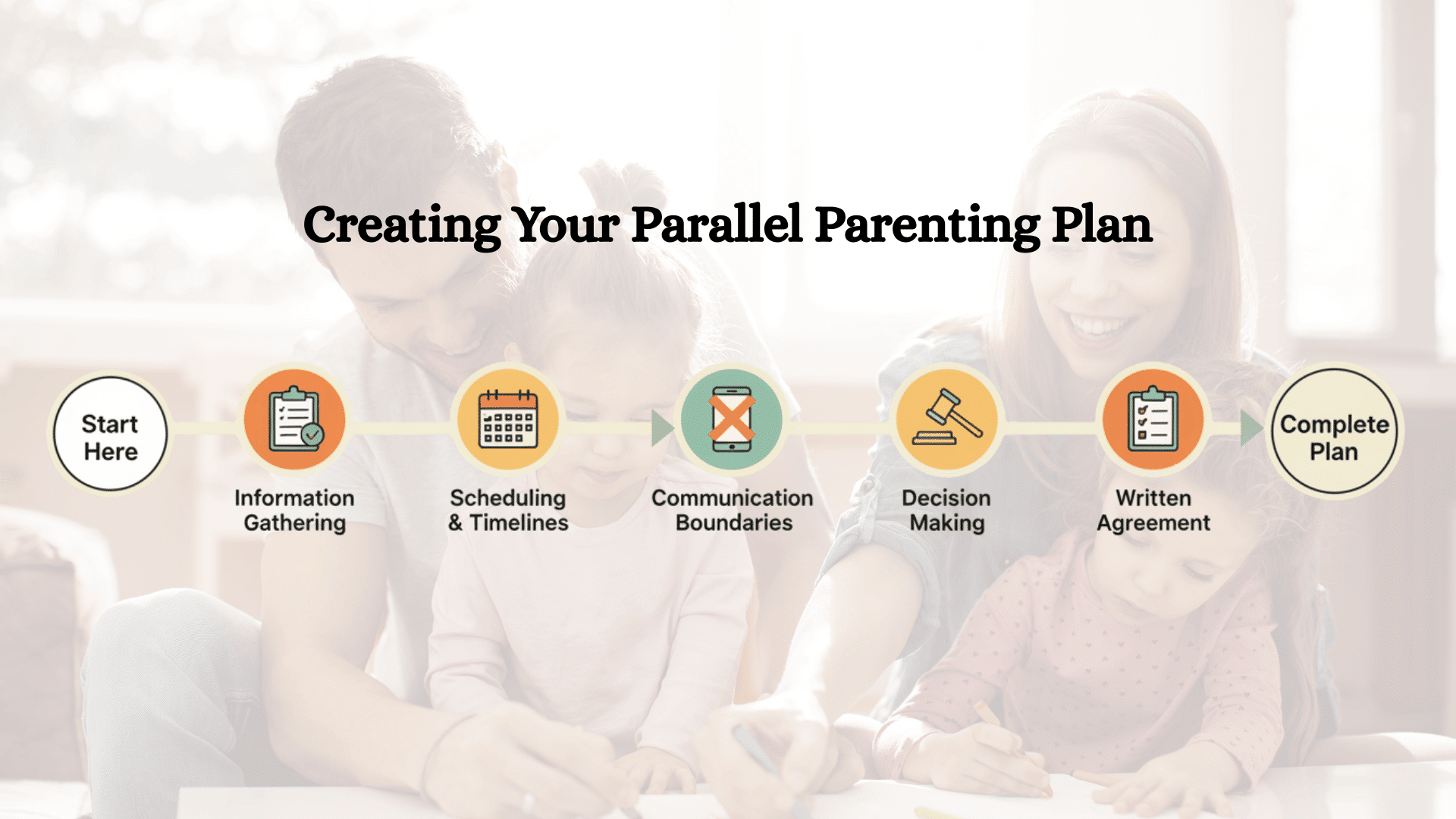 Creating Your Parallel Parenting Plan

Start Here

Information Gathering

Scheduling & Timelines

Communication Boundaries

Decision Making

Written Agreement

Complete Plan